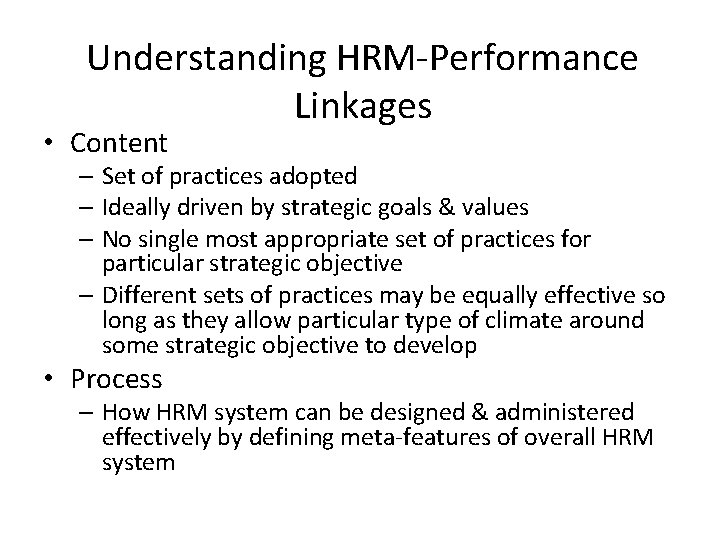 Understanding HRM-Performance Linkages

• Content
– Set of practices adopted
– Ideally driven by strategic goals & values
– No single most appropriate set of practices for particular strategic objective
– Different sets of practices may be equally effective so long as they allow particular type of climate around some strategic objective to develop
• Process
– How HRM system can be designed & administered effectively by defining meta-features of overall HRM system